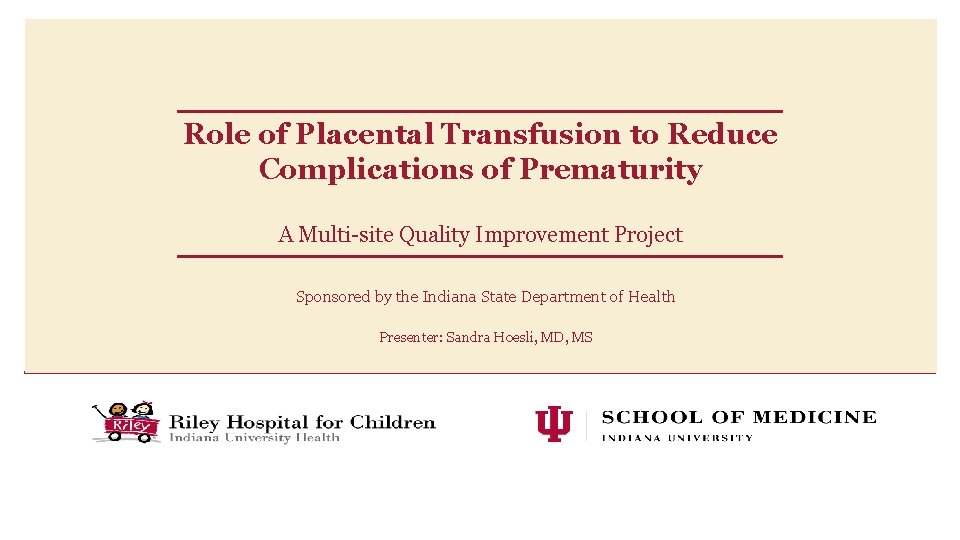 Role of Placental Transfusion to Reduce Complications of Prematurity

A Multi-site Quality Improvement Project

Sponsored by the Indiana State Department of Health

Presenter: Sandra Hoesli, MD, MS

Riley

Riley Hospital for Children
Indiana University Health

SCHOOL OF MEDICINE
INDIANA UNIVERSITY